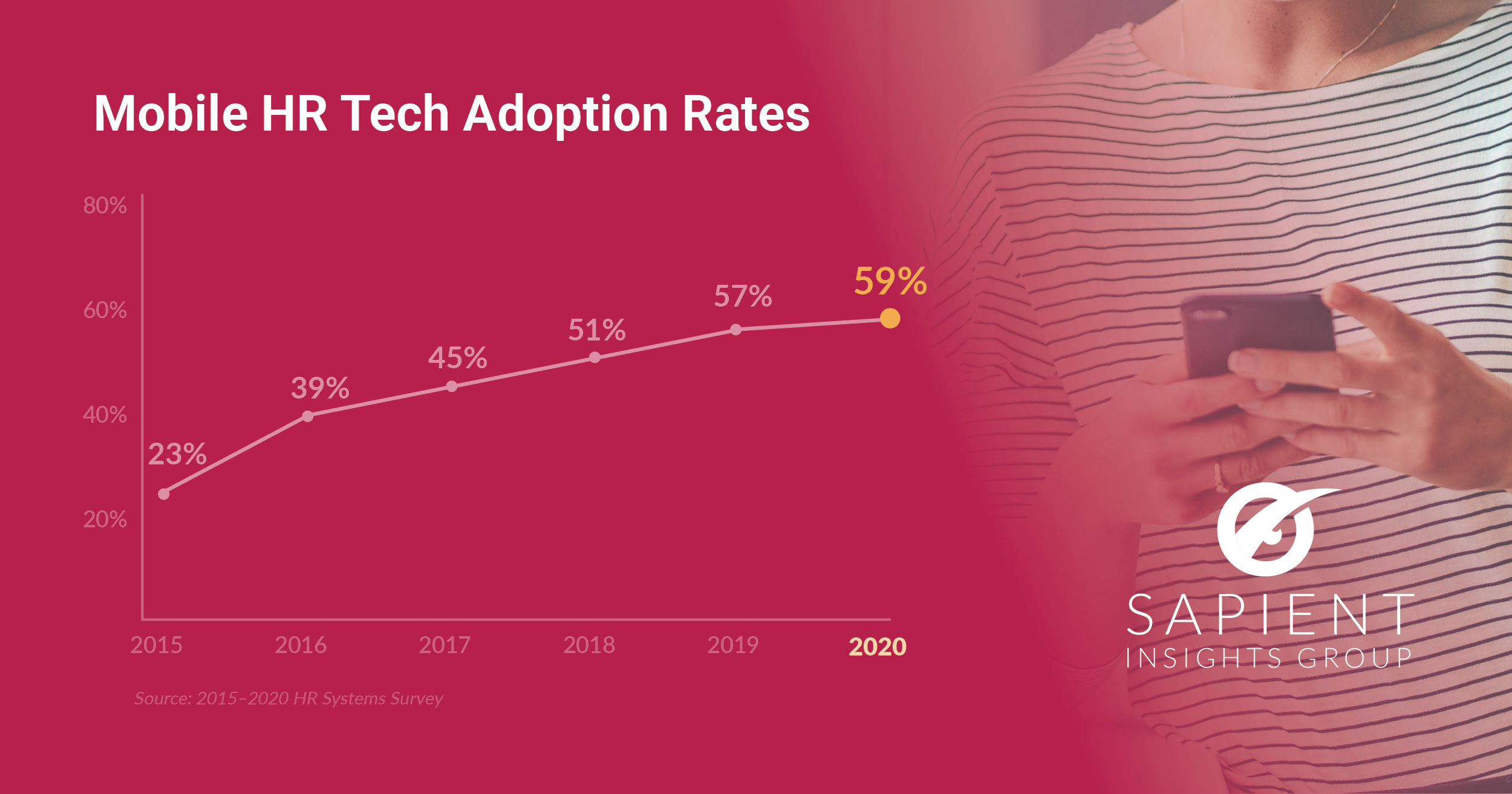 Mobile HR Tech Adoption Rates

80%
60%
40%
20%

23%
39%
45%
51%
57%
59%

2015
2016
2017
2018
2019
2020

Source: 2015–2020 HR Systems Survey

SAPIENT
INSIGHTS GROUP